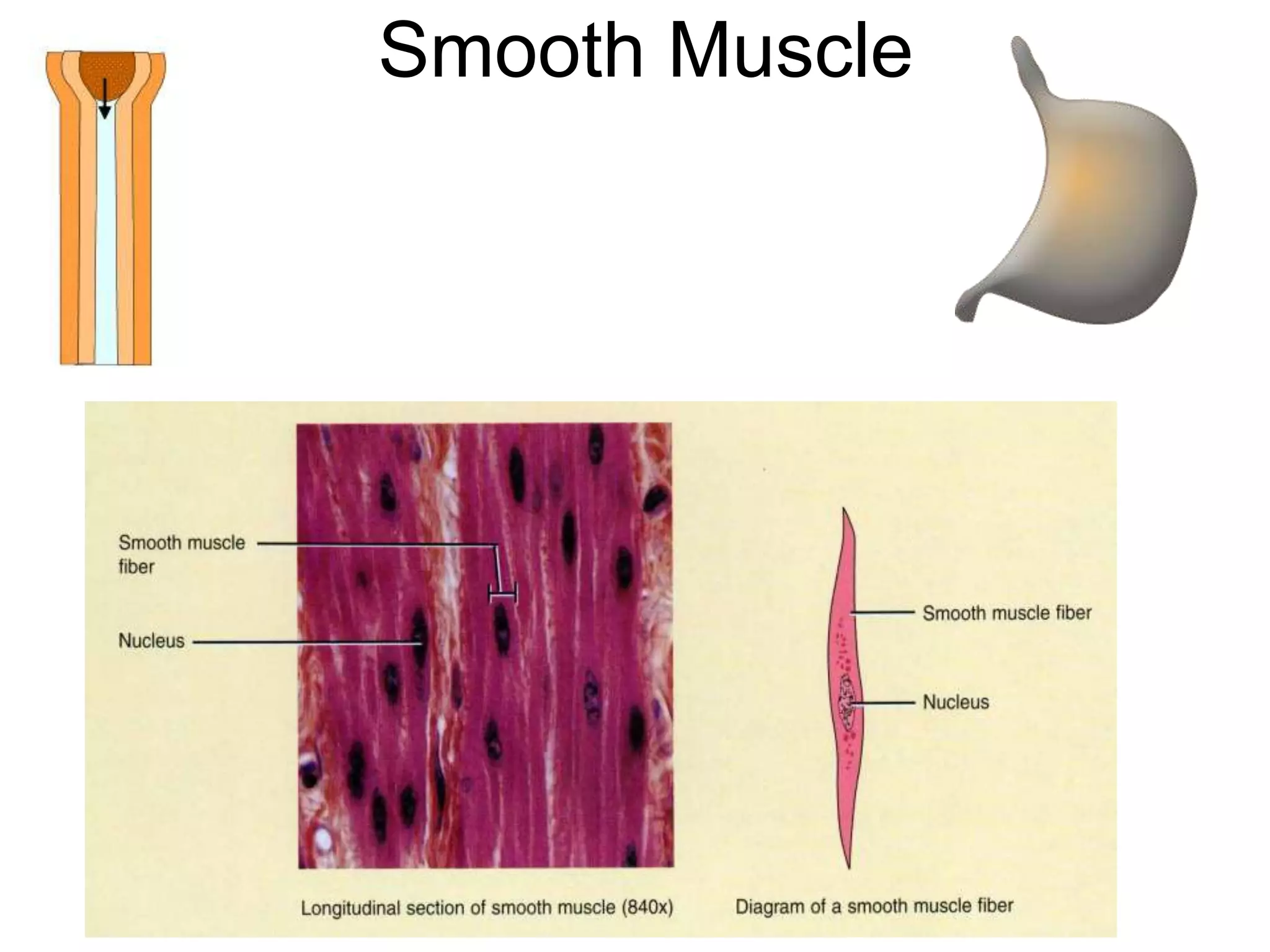 Smooth Muscle

Smooth muscle fiber

Nucleus

Smooth muscle fiber

Nucleus

Longitudinal section of smooth muscle (840x)

Diagram of a smooth muscle fiber